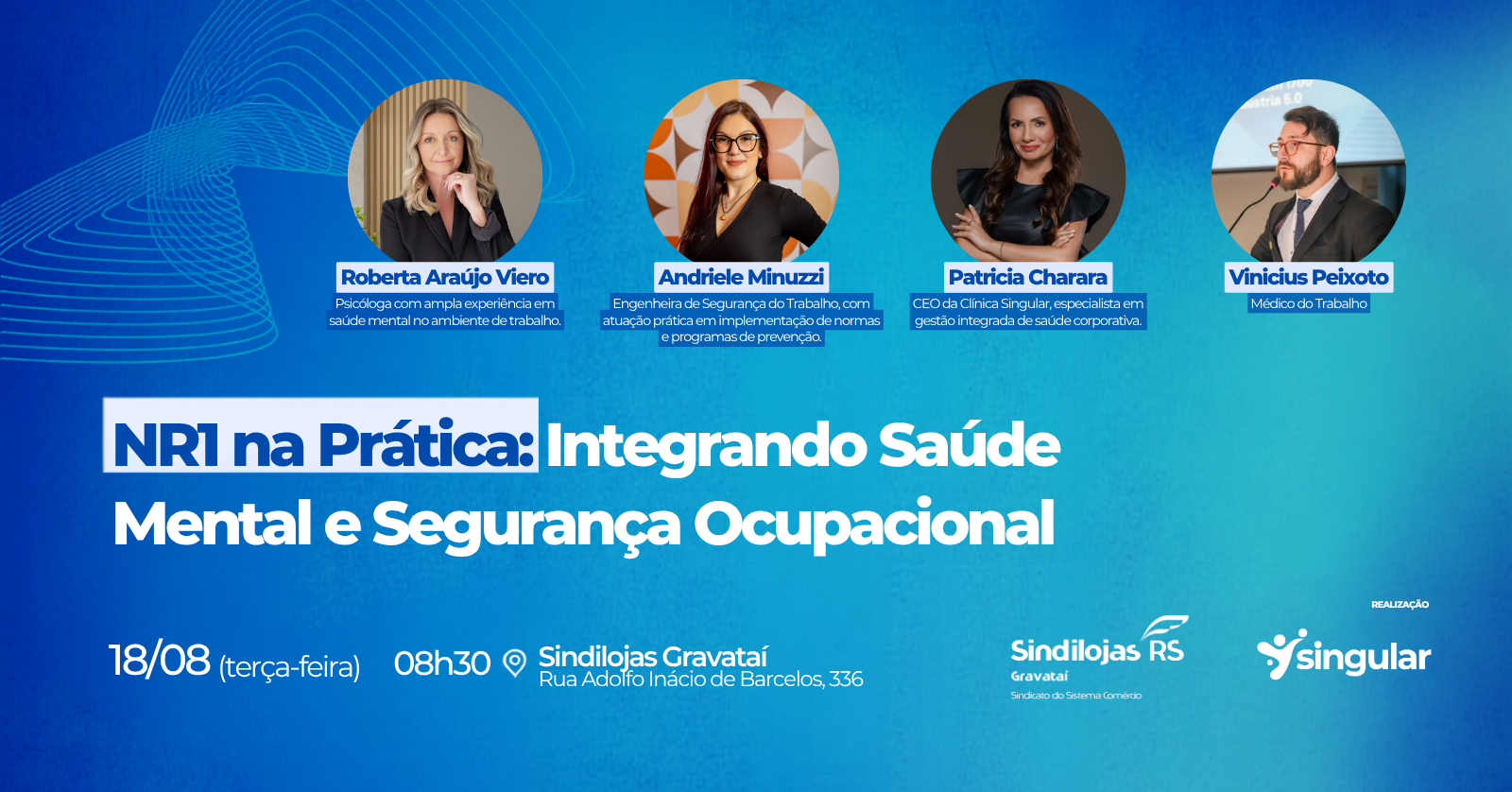 Roberta Araújo Viero
Psicóloga com ampla experiência em saúde mental no ambiente de trabalho.

Andriele Minuzzi
Engenheira de Segurança do Trabalho, com atuação prática em implementação de normas e programas de prevenção.

Patricia Charara
CEO da Clínica Singular, especialista em gestão integrada de saúde corporativa.

Vinicius Peixoto
Médico do Trabalho

NR1 na Prática: Integrando Saúde Mental e Segurança Ocupacional

18/08 (terça-feira) 08h30 Sindilojas Gravataí
Rua Adolfo Inácio de Barcelos, 336

Sindilojas RS
Gravataí
Sindicato do Sistema Comércio

REALIZAÇÃO
singular